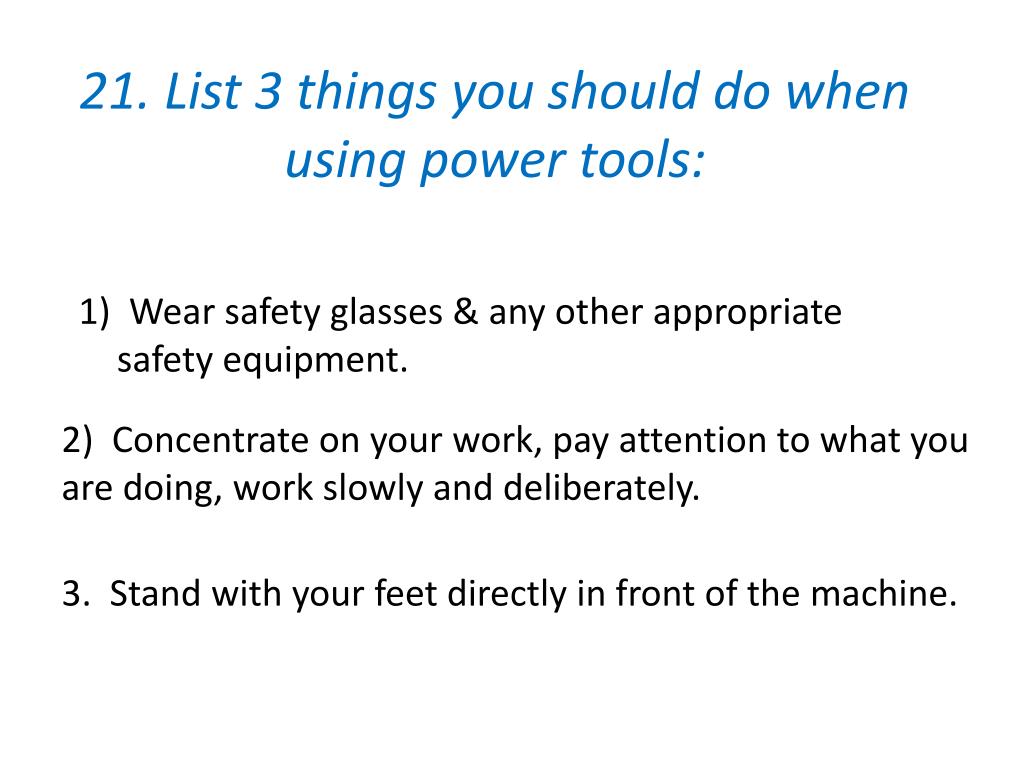 21. List 3 things you should do when using power tools:

1) Wear safety glasses & any other appropriate safety equipment.

2) Concentrate on your work, pay attention to what you are doing, work slowly and deliberately.

3. Stand with your feet directly in front of the machine.